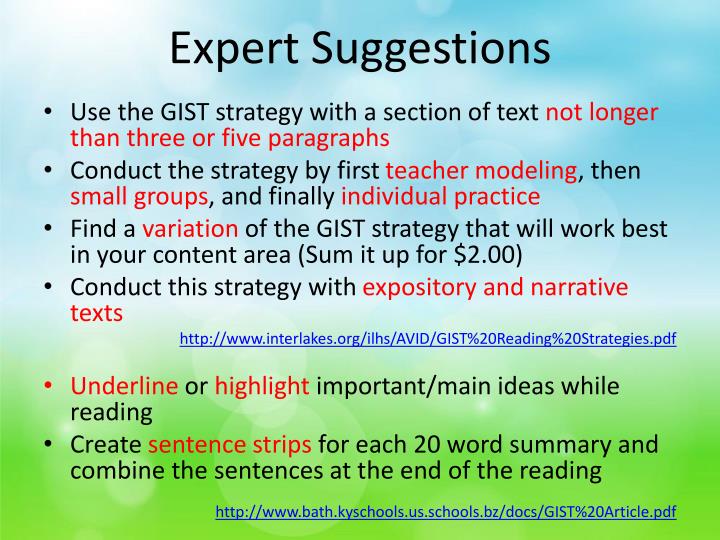 Expert Suggestions

• Use the GIST strategy with a section of text not longer than three or five paragraphs
• Conduct the strategy by first teacher modeling, then small groups, and finally individual practice
• Find a variation of the GIST strategy that will work best in your content area (Sum it up for \$2.00)
• Conduct this strategy with expository and narrative texts

http://www.interlakes.org/ilhs/AVID/GIST%20Reading%20Strategies.pdf

• Underline or highlight important/main ideas while reading
• Create sentence strips for each 20 word summary and combine the sentences at the end of the reading

http://www.bath.kyschools.us.schools.bz/docs/GIST%20Article.pdf